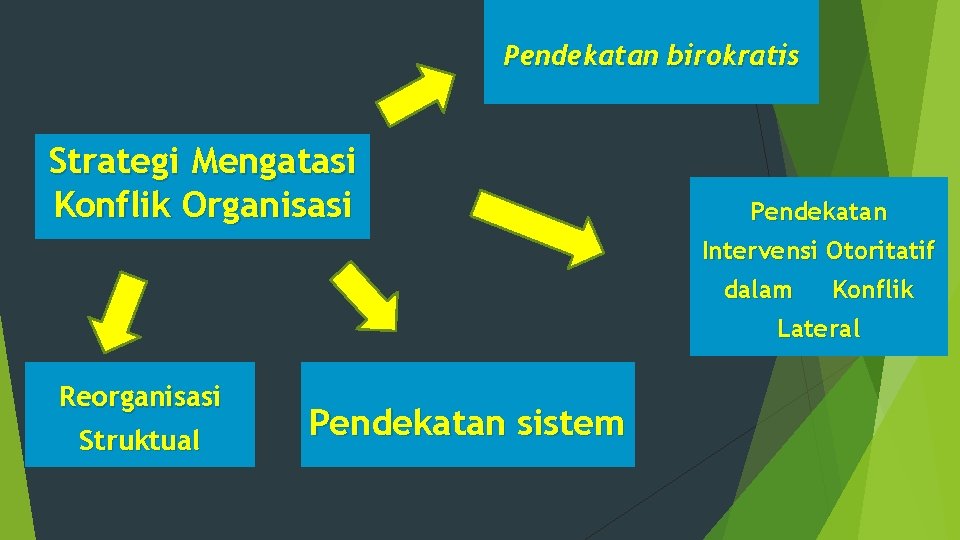 Pendekatan birokratis

Strategi Mengatasi Konflik Organisasi

Pendekatan Intervensi Otoritatif dalam Konflik Lateral

Reorganisasi Struktual

Pendekatan sistem